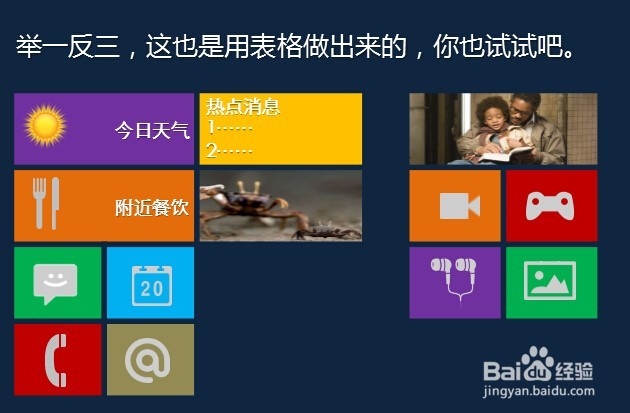 举一反三，这也是用表格做出来的，你也试试吧。

今日天气

热点消息
1------
2------

附近餐饮

20

@

Baidu经验
jingyan.baidu.com